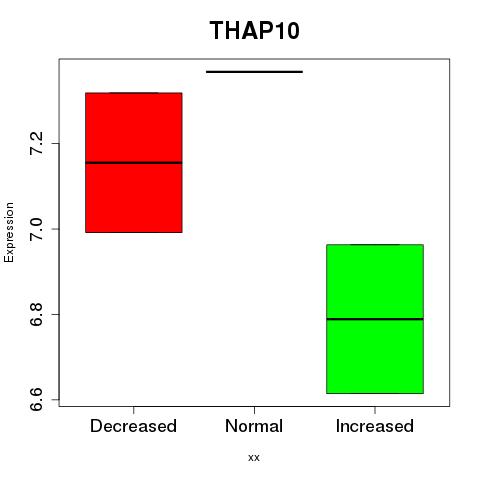 THAP10

Expression

7.2
7.0
6.8
6.6

Decreased
Normal
Increased

xx